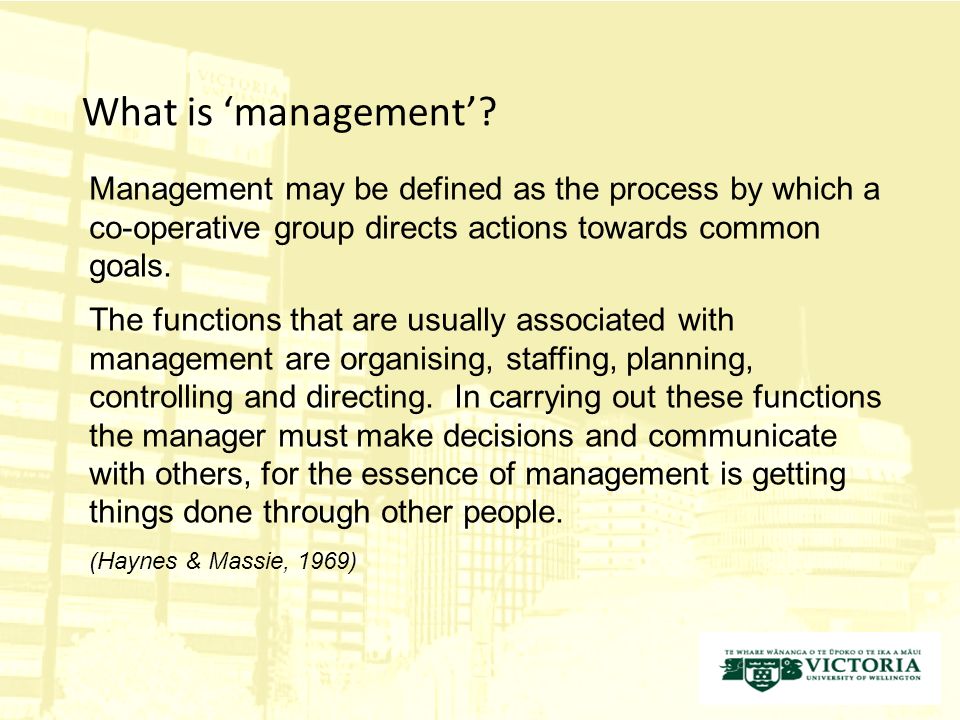 What is ‘management’?

Management may be defined as the process by which a co-operative group directs actions towards common goals.

The functions that are usually associated with management are organising, staffing, planning, controlling and directing. In carrying out these functions the manager must make decisions and communicate with others, for the essence of management is getting things done through other people.

(Haynes & Massie, 1969)

TE WHARE WĀNANGA O TE ŪPOKO O TE IKA A MĀUI
VICTORIA
UNIVERSITY OF WELLINGTON